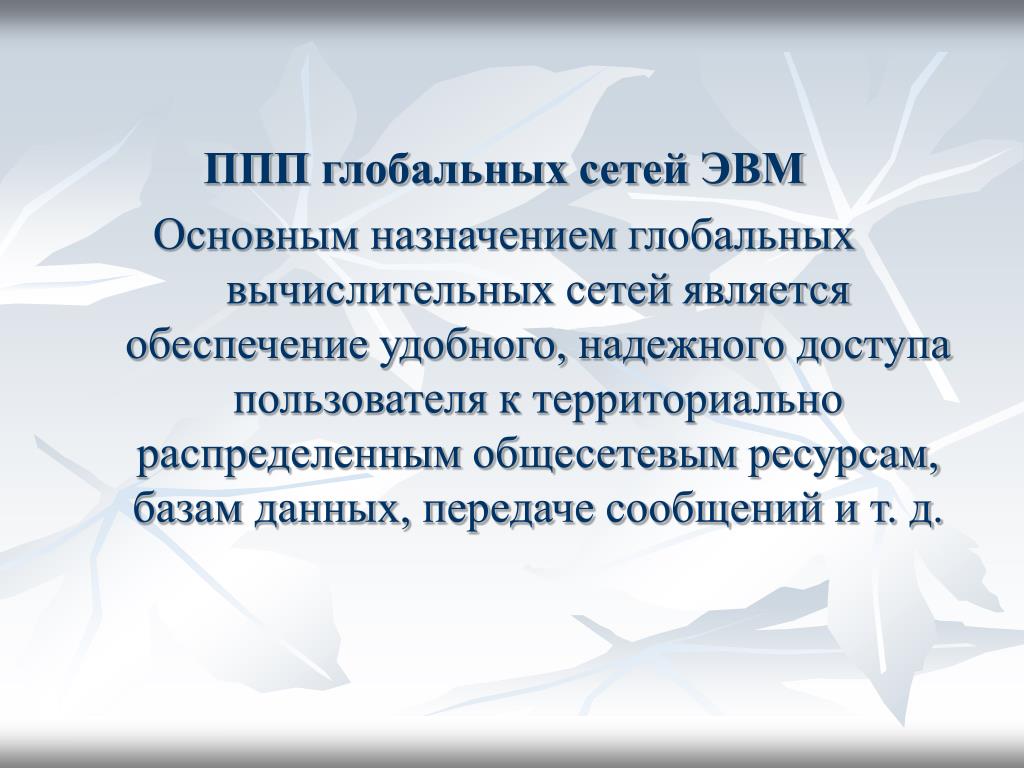 ППП глобальных сетей ЭВМ

Основным назначением глобальных вычислительных сетей является обеспечение удобного, надежного доступа пользователя к территориально распределенным общесетевым ресурсам, базам данных, передаче сообщений и т. д.